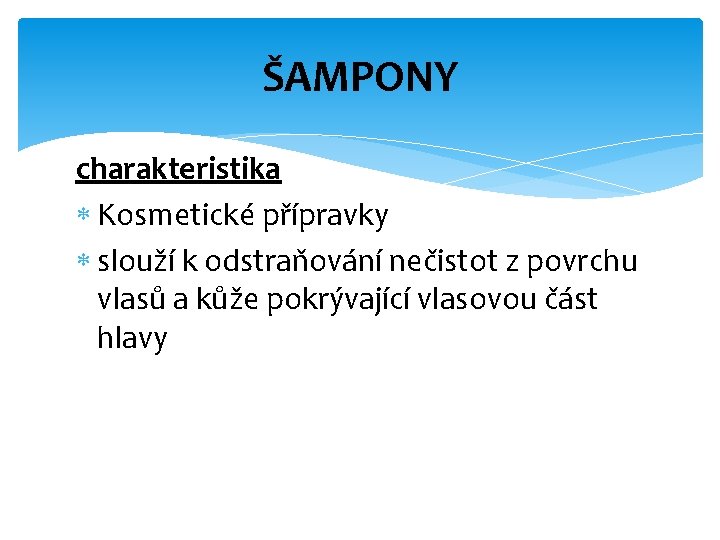 ŠAMPONY

charakteristika

* Kosmetické přípravky
* slouží k odstraňování nečistot z povrchu vlasů a kůže pokrývající vlasovou část hlavy